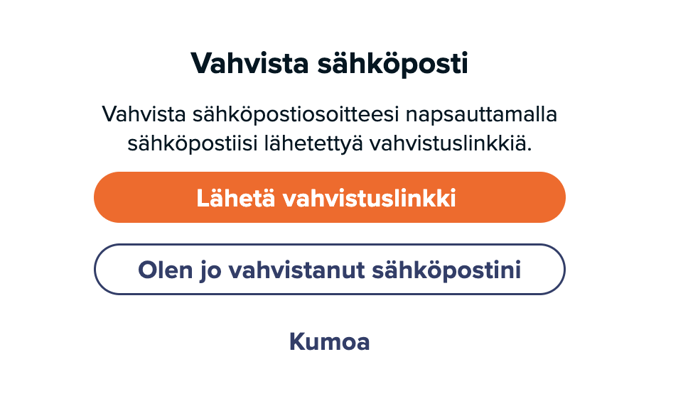 Vahvista sähköposti

Vahvista sähköpostiosoitteesi napsauttamalla sähköpostiisi lähetettyä vahvistuslinkkiä.

Lähetä vahvistuslinkki

Olen jo vahvistanut sähköpostini

Kumoa